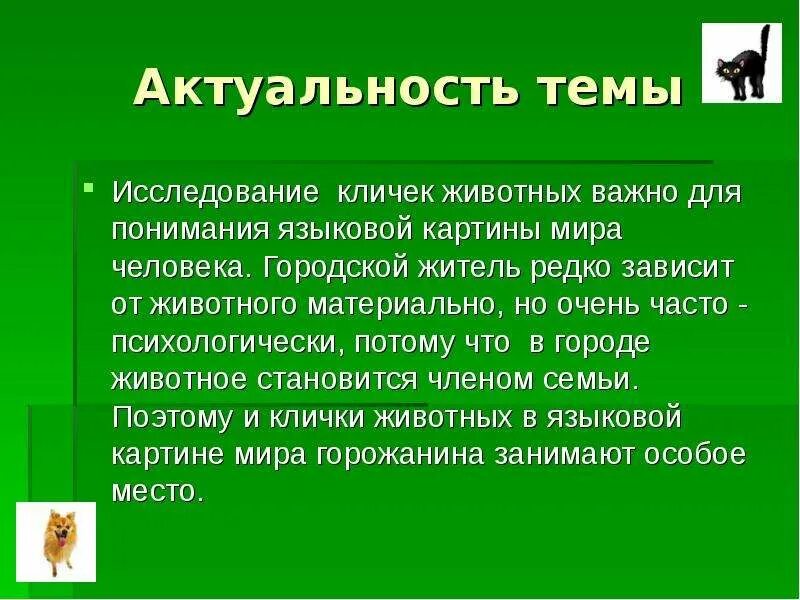 Актуальность темы

Исследование  кличек животных важно для понимания языковой картины мира человека. Городской житель редко зависит от животного материально, но очень часто - психологически, потому что  в городе животное становится членом семьи. Поэтому и клички животных в языковой картине мира горожанина занимают особое место.